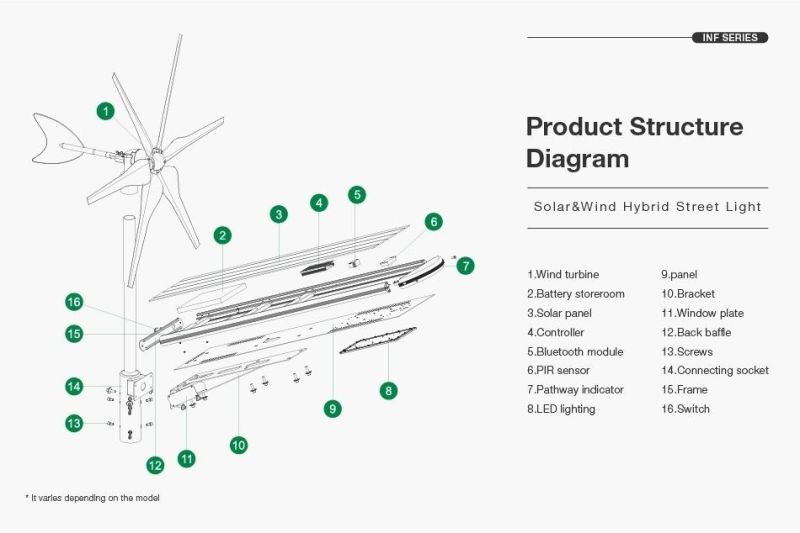 INF SERIES

Product Structure Diagram

Solar&Wind Hybrid Street Light

1.Wind turbine
2.Battery storeroom
3.Solar panel
4.Controller
5.Bluetooth module
6.PIR sensor
7.Pathway indicator
8.LED lighting

9.panel
10.Bracket
11.Window plate
12.Back baffle
13.Screws
14.Connecting socket
15.Frame
16.Switch

1
2
3
4
5
6
7
8
9
10
11
12
13
14
15
16

* It varies depending on the model